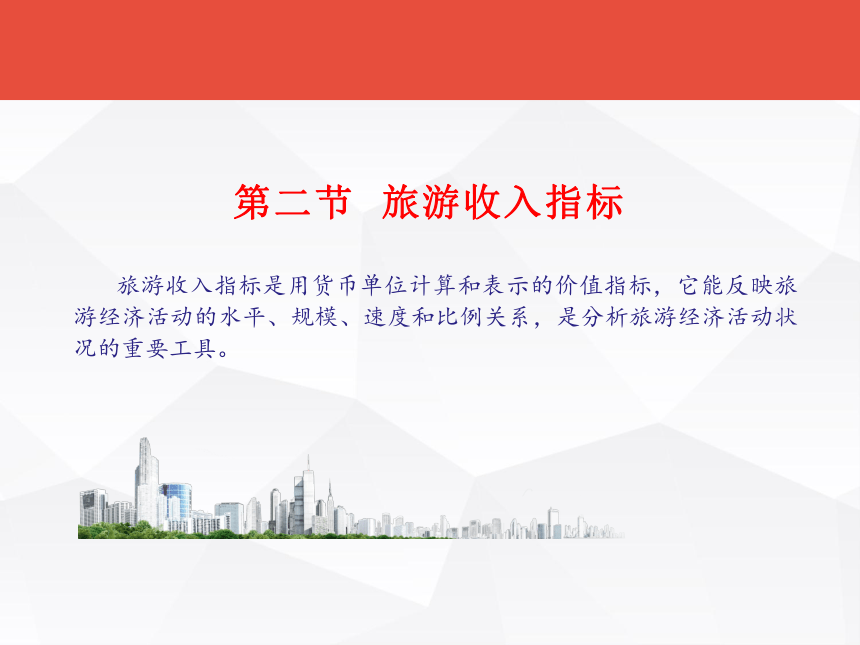 第二节　旅游收入指标

旅游收入指标是用货币单位计算和表示的价值指标，它能反映旅游经济活动的水平、规模、速度和比例关系，是分析旅游经济活动状况的重要工具。